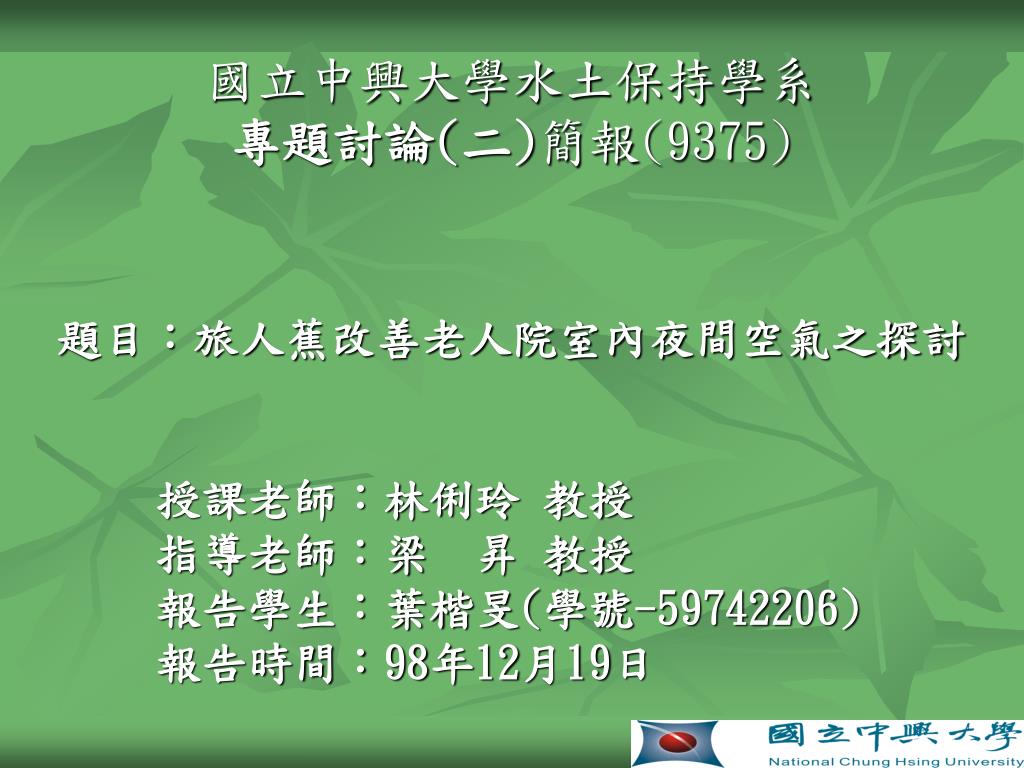 國立中興大學水土保持學系
專題討論(二)簡報(9375)

題目：旅人蕉改善老人院室內夜間空氣之探討

授課老師：林俐玲 教授
指導老師：梁 昇 教授
報告學生：葉楷旻(學號-59742206)
報告時間：98年12月19日

國立中興大學
National Chung Hsing University